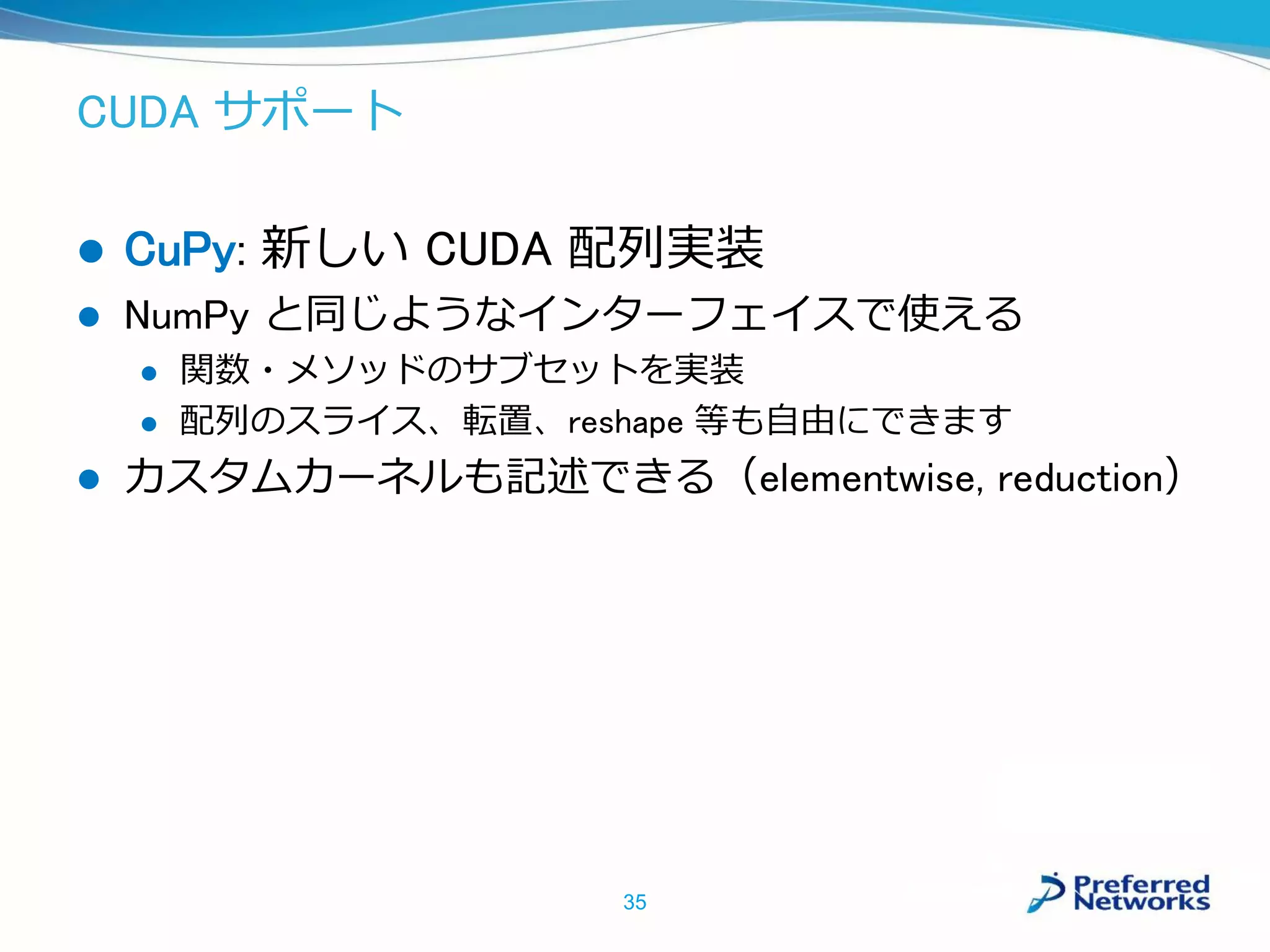 CUDA サポート

● CuPy: 新しい CUDA 配列実装
● NumPy と同じようなインターフェイスで使える
  ● 関数・メソッドのサブセットを実装
  ● 配列のスライス、転置、reshape 等も自由にできます
● カスタムカーネルも記述できる（elementwise, reduction）

35

Preferred Networks